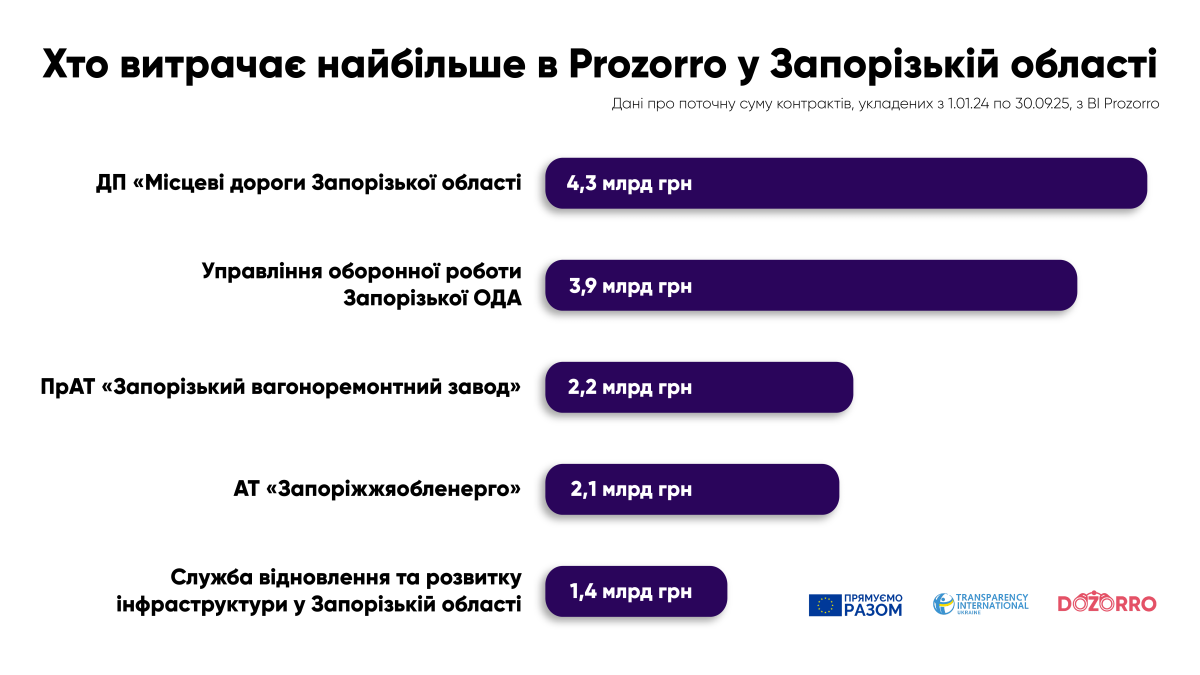 Хто витрачає найбільше в Prozorro у Запорізькій області

Дані про поточну суму контрактів, укладених з 1.01.24 по 30.09.25, з BI Prozorro

ДП «Місцеві дороги Запорізької області
4,3 млрд грн

Управління оборонної роботи Запорізької ОДА
3,9 млрд грн

ПрАТ «Запорізький вагоноремонтний завод»
2,2 млрд грн

АТ «Запоріжжяобленерго»
2,1 млрд грн

Служба відновлення та розвитку інфраструктури у Запорізькій області
1,4 млрд грн

ПРЯМУЄМО РАЗОМ

TRANSPARENCY INTERNATIONAL UKRAINE

DOZORRO